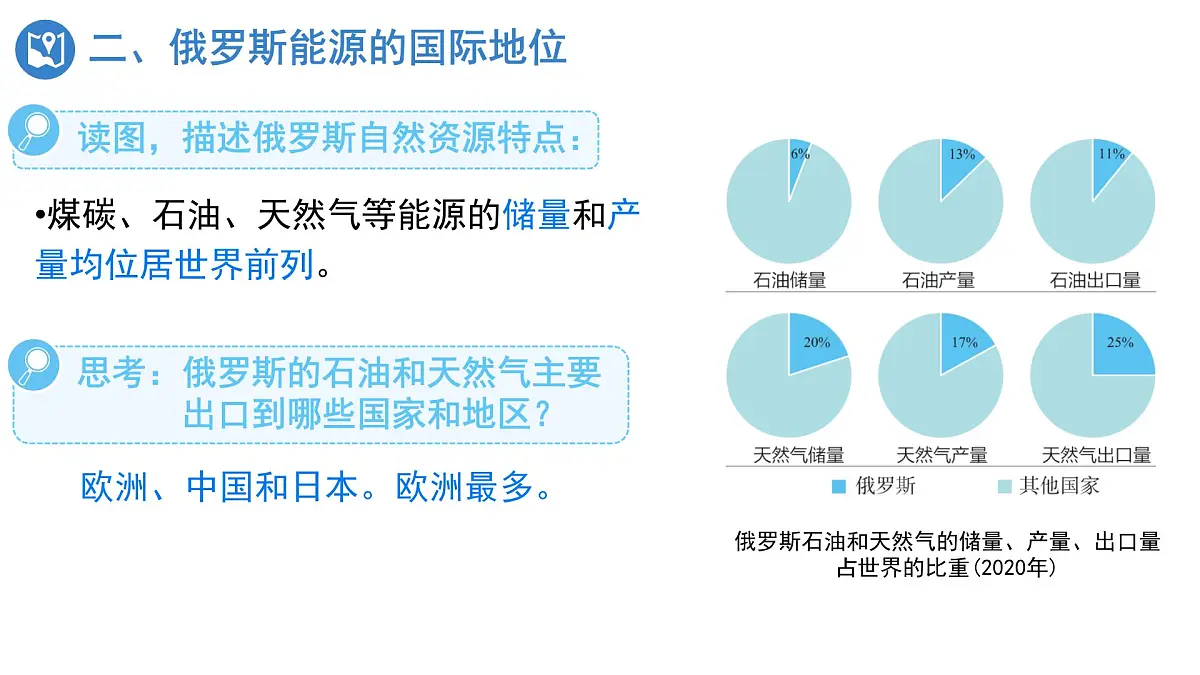 二、俄罗斯能源的国际地位

读图，描述俄罗斯自然资源特点：

•煤碳、石油、天然气等能源的储量和产量均位居世界前列。

思考：俄罗斯的石油和天然气主要出口到哪些国家和地区？

欧洲、中国和日本。欧洲最多。

6%
石油储量
13%
石油产量
11%
石油出口量
20%
天然气储量
17%
天然气产量
25%
天然气出口量
俄罗斯
其他国家

俄罗斯石油和天然气的储量、产量、出口量占世界的比重(2020年)